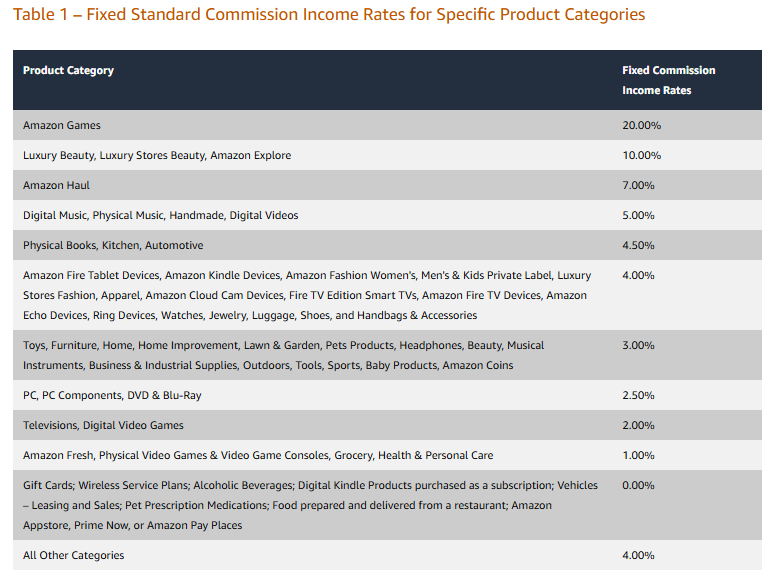 Table 1 – Fixed Standard Commission Income Rates for Specific Product Categories

| Product Category | Fixed Commission Income Rates |
|---|---|
| Amazon Games | 20.00% |
| Luxury Beauty, Luxury Stores Beauty, Amazon Explore | 10.00% |
| Amazon Haul | 7.00% |
| Digital Music, Physical Music, Handmade, Digital Videos | 5.00% |
| Physical Books, Kitchen, Automotive | 4.50% |
| Amazon Fire Tablet Devices, Amazon Kindle Devices, Amazon Fashion Women's, Men's & Kids Private Label, Luxury Stores Fashion, Apparel, Amazon Cloud Cam Devices, Fire TV Edition Smart TVs, Amazon Fire TV Devices, Amazon Echo Devices, Ring Devices, Watches, Jewelry, Luggage, Shoes, and Handbags & Accessories | 4.00% |
| Toys, Furniture, Home, Home Improvement, Lawn & Garden, Pets Products, Headphones, Beauty, Musical Instruments, Business & Industrial Supplies, Outdoors, Tools, Sports, Baby Products, Amazon Coins | 3.00% |
| PC, PC Components, DVD & Blu-Ray | 2.50% |
| Televisions, Digital Video Games | 2.00% |
| Amazon Fresh, Physical Video Games & Video Game Consoles, Grocery, Health & Personal Care | 1.00% |
| Gift Cards; Wireless Service Plans; Alcoholic Beverages; Digital Kindle Products purchased as a subscription; Vehicles – Leasing and Sales; Pet Prescription Medications; Food prepared and delivered from a restaurant; Amazon Appstore, Prime Now, or Amazon Pay Places | 0.00% |
| All Other Categories | 4.00% |